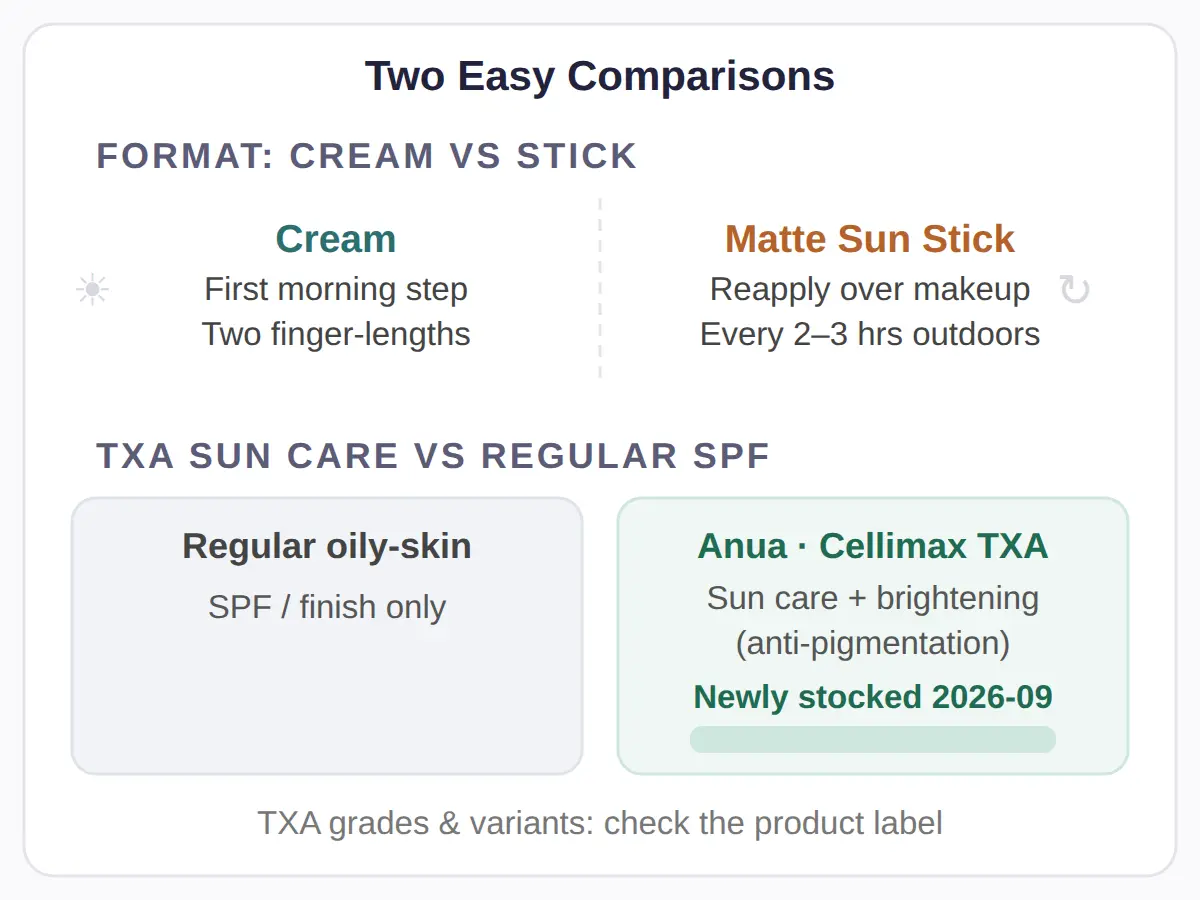 Two Easy Comparisons

FORMAT: CREAM VS STICK

Cream
First morning step
Two finger-lengths

Matte Sun Stick
Reapply over makeup
Every 2–3 hrs outdoors

TXA SUN CARE VS REGULAR SPF

Regular oily-skin
SPF / finish only

Anua · Cellimax TXA
Sun care + brightening (anti-pigmentation)
Newly stocked 2026-09

TXA grades & variants: check the product label